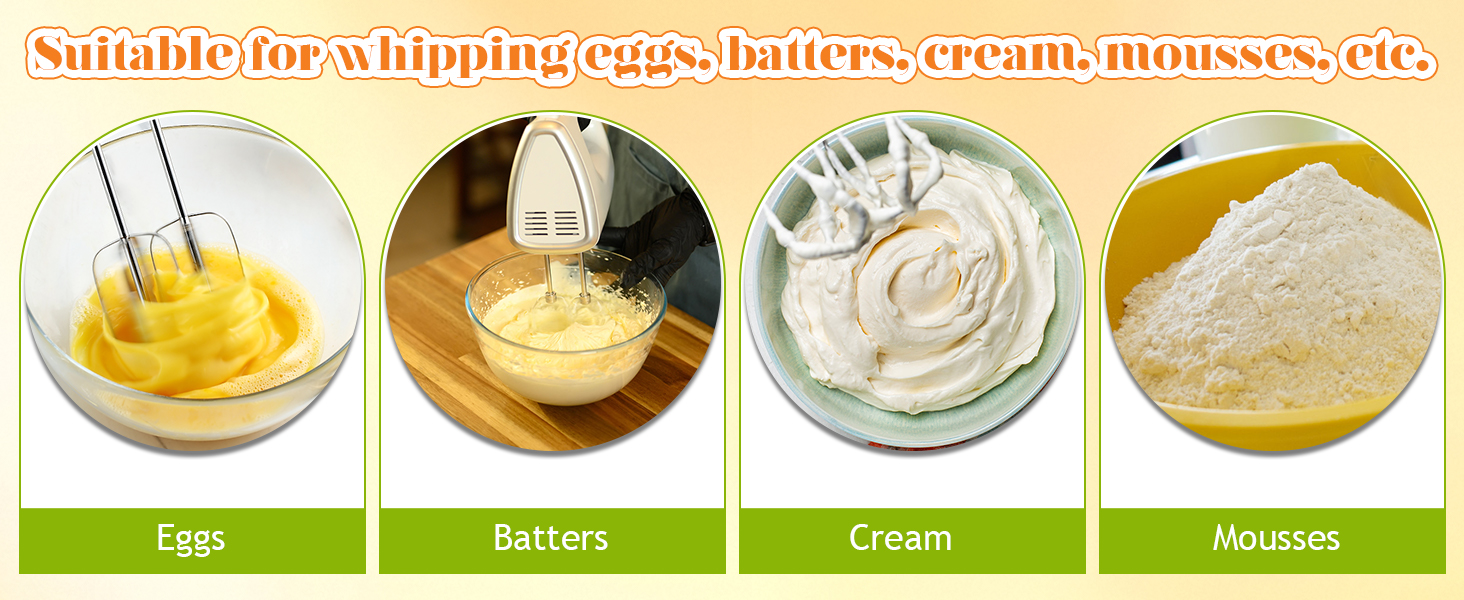 Suitable for whipping eggs, batters, cream, mousses, etc.

Eggs

Batters

Cream

Mousses